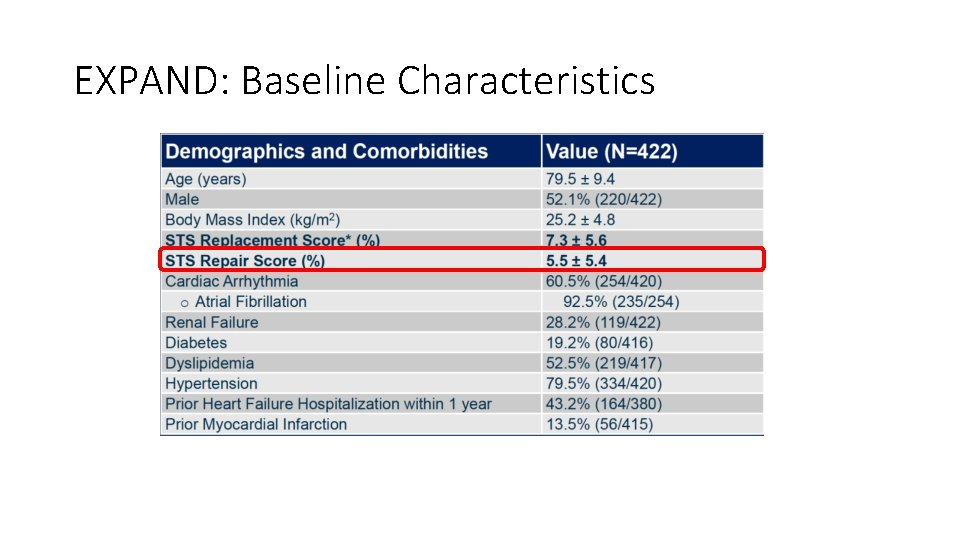 EXPAND: Baseline Characteristics

| Demographics and Comorbidities | Value (N=422) |
|---|---|
| Age (years) | 79.5 ± 9.4 |
| Male | 52.1% (220/422) |
| Body Mass Index (kg/m$^2$) | 25.2 ± 4.8 |
| STS Replacement Score* (%) | 7.3 ± 5.6 |
| STS Repair Score (%) | 5.5 ± 5.4 |
| Cardiac Arrhythmia | 60.5% (254/420) |
| o Atrial Fibrillation | 92.5% (235/254) |
| Renal Failure | 28.2% (119/422) |
| Diabetes | 19.2% (80/416) |
| Dyslipidemia | 52.5% (219/417) |
| Hypertension | 79.5% (334/420) |
| Prior Heart Failure Hospitalization within 1 year | 43.2% (164/380) |
| Prior Myocardial Infarction | 13.5% (56/415) |